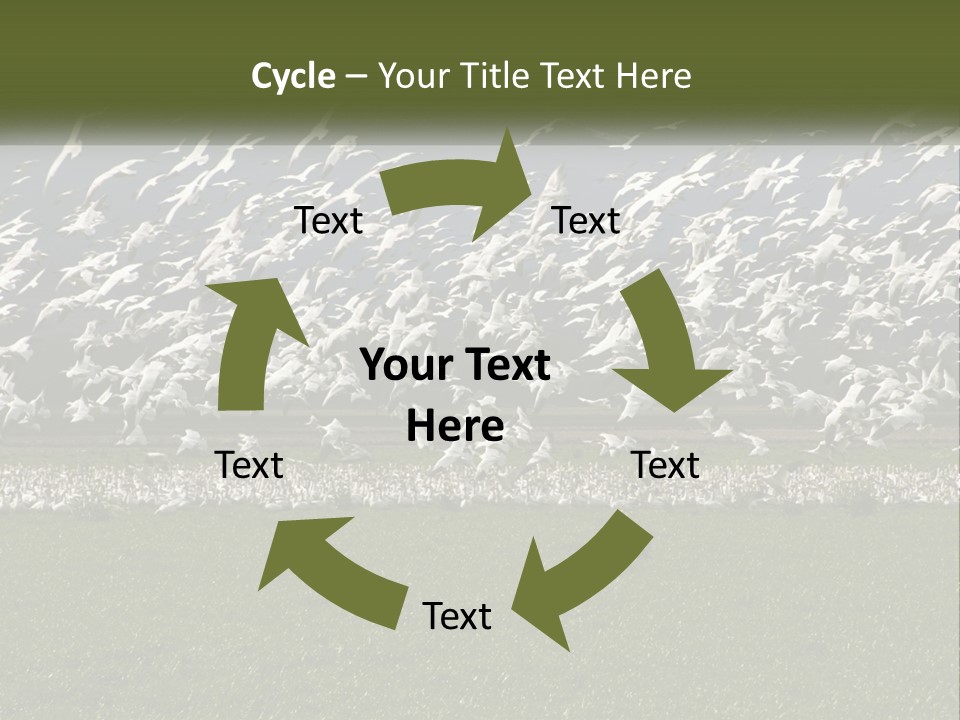 Cycle – Your Title Text Here

Text

Text

Your Text Here

Text

Text

Text